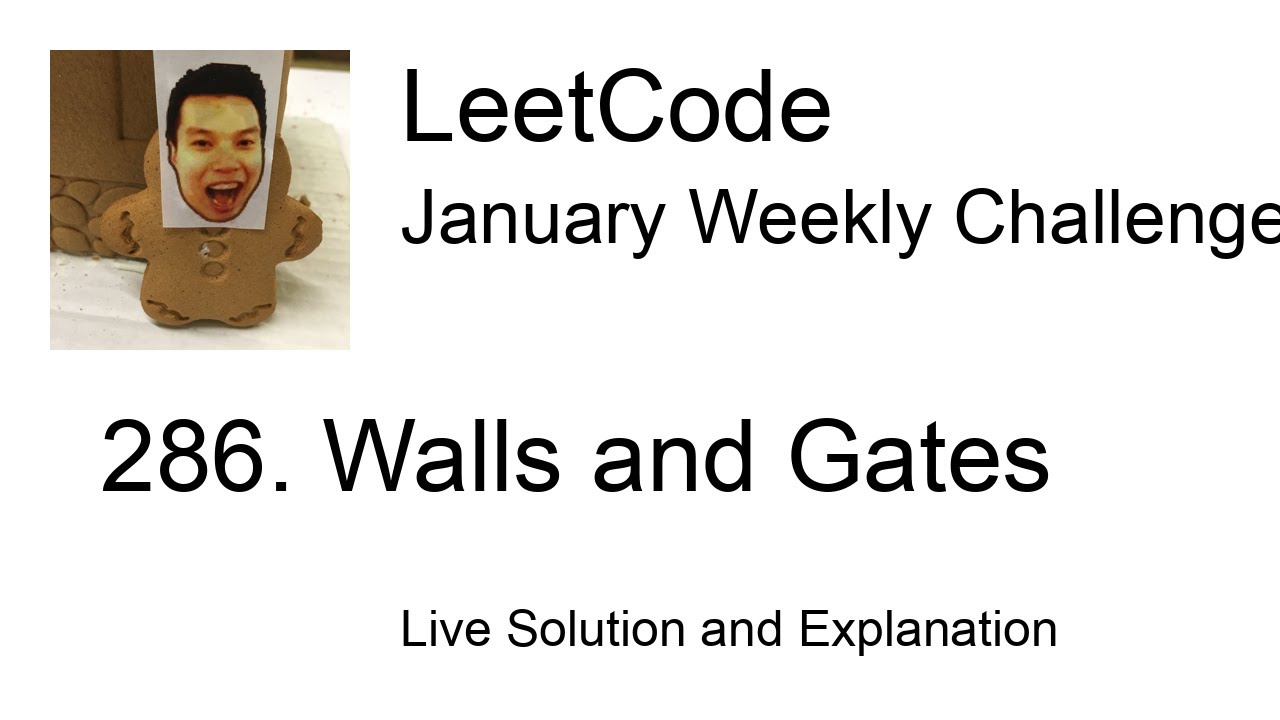 LeetCode

January Weekly Challenge

286. Walls and Gates

Live Solution and Explanation